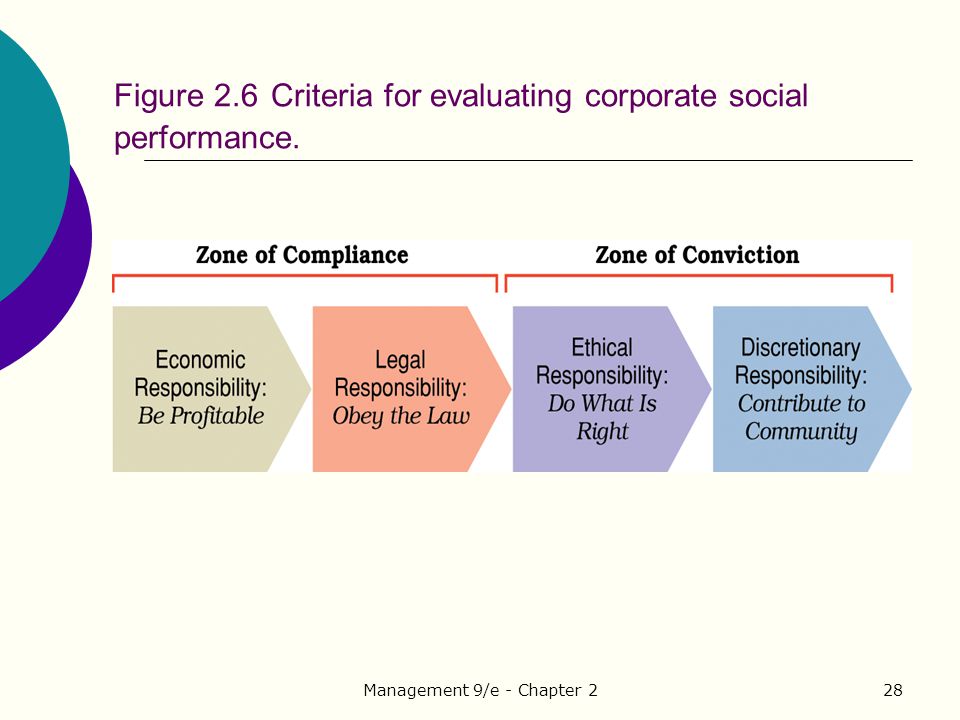 Figure 2.6 Criteria for evaluating corporate social performance.

Zone of Compliance

Zone of Conviction

Economic Responsibility: Be Profitable

Legal Responsibility: Obey the Law

Ethical Responsibility: Do What Is Right

Discretionary Responsibility: Contribute to Community

Management 9/e - Chapter 2

28